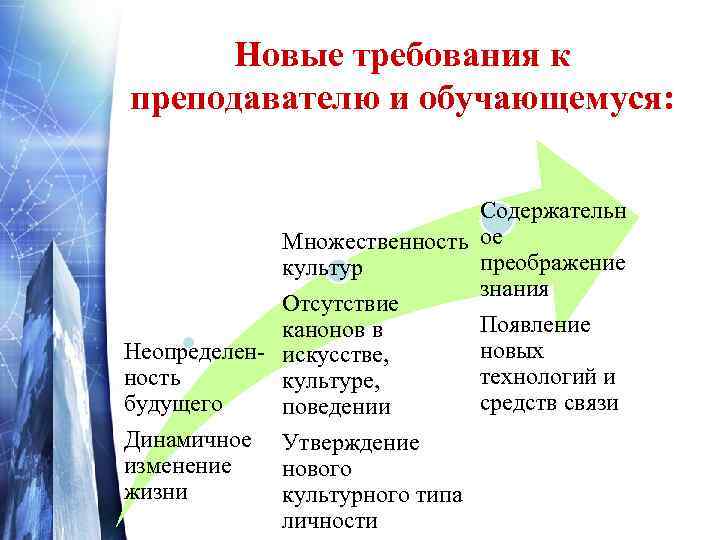 Новые требования к преподавателю и обучающемуся:

Неопределенность будущего

Динамичное изменение жизни

Множественность культур

Отсутствие канонов в искусстве, культуре, поведении

Утверждение нового культурного типа личности

Содержательное преображение знания

Появление новых технологий и средств связи